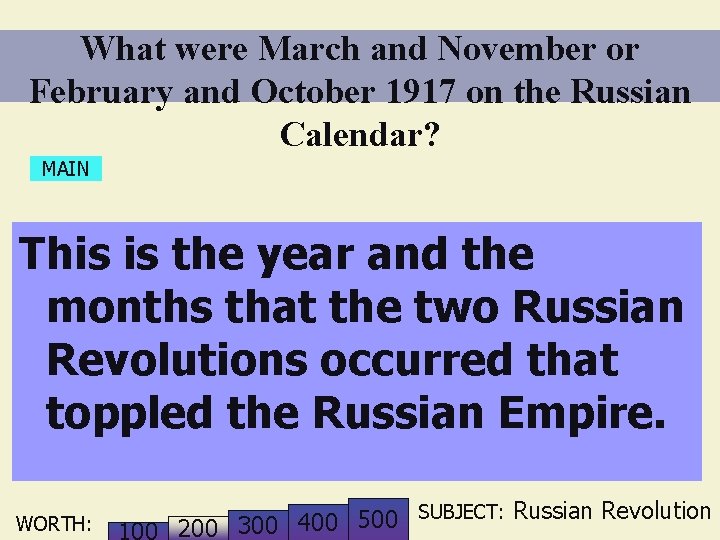 What were March and November or February and October 1917 on the Russian Calendar?

MAIN

This is the year and the months that the two Russian Revolutions occurred that toppled the Russian Empire.

WORTH: 100 200 300 400 500

SUBJECT: Russian Revolution